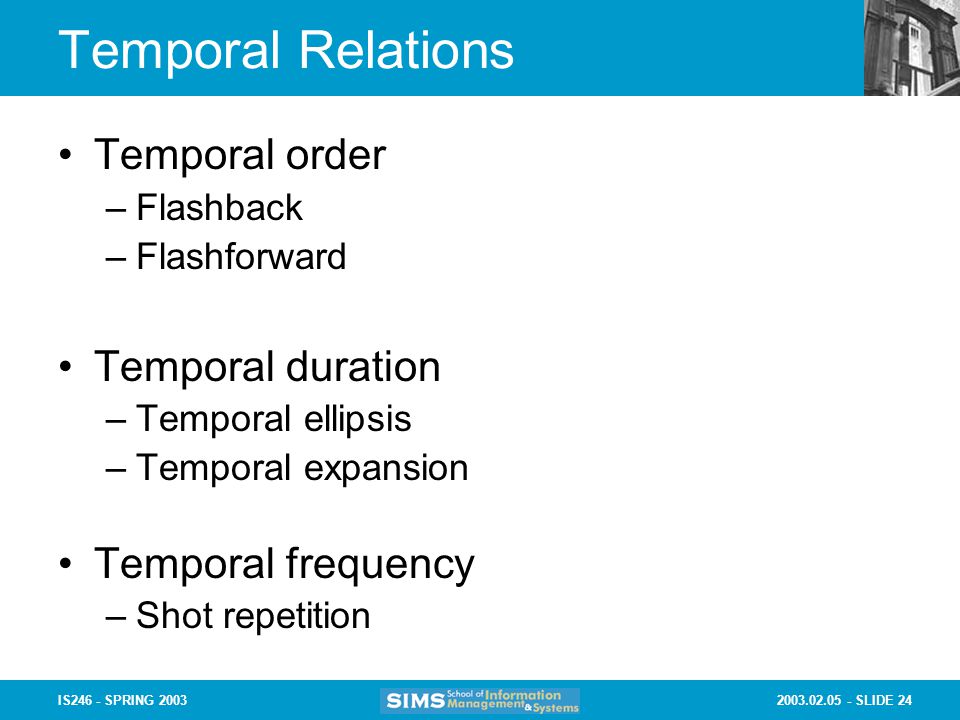 Temporal Relations

• Temporal order
– Flashback
– Flashforward

• Temporal duration
– Temporal ellipsis
– Temporal expansion

• Temporal frequency
– Shot repetition

IS246 - SPRING 2003

SIMS School of Information Management & Systems

2003.02.05 - SLIDE 24